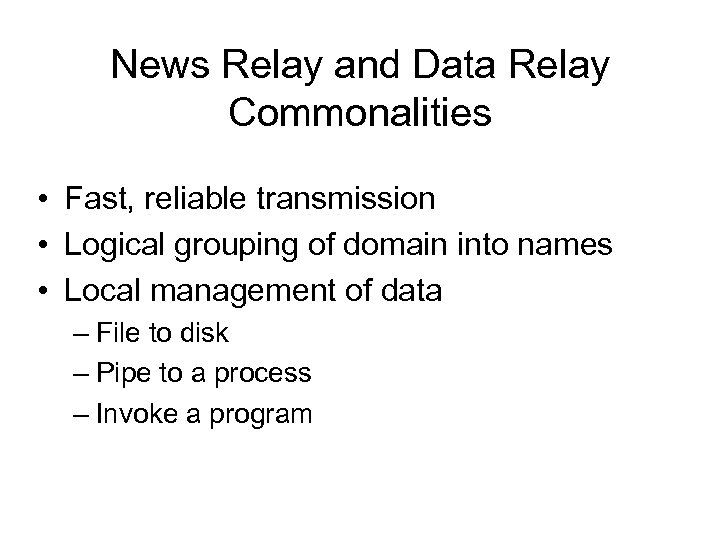 News Relay and Data Relay Commonalities

• Fast, reliable transmission
• Logical grouping of domain into names
• Local management of data
– File to disk
– Pipe to a process
– Invoke a program